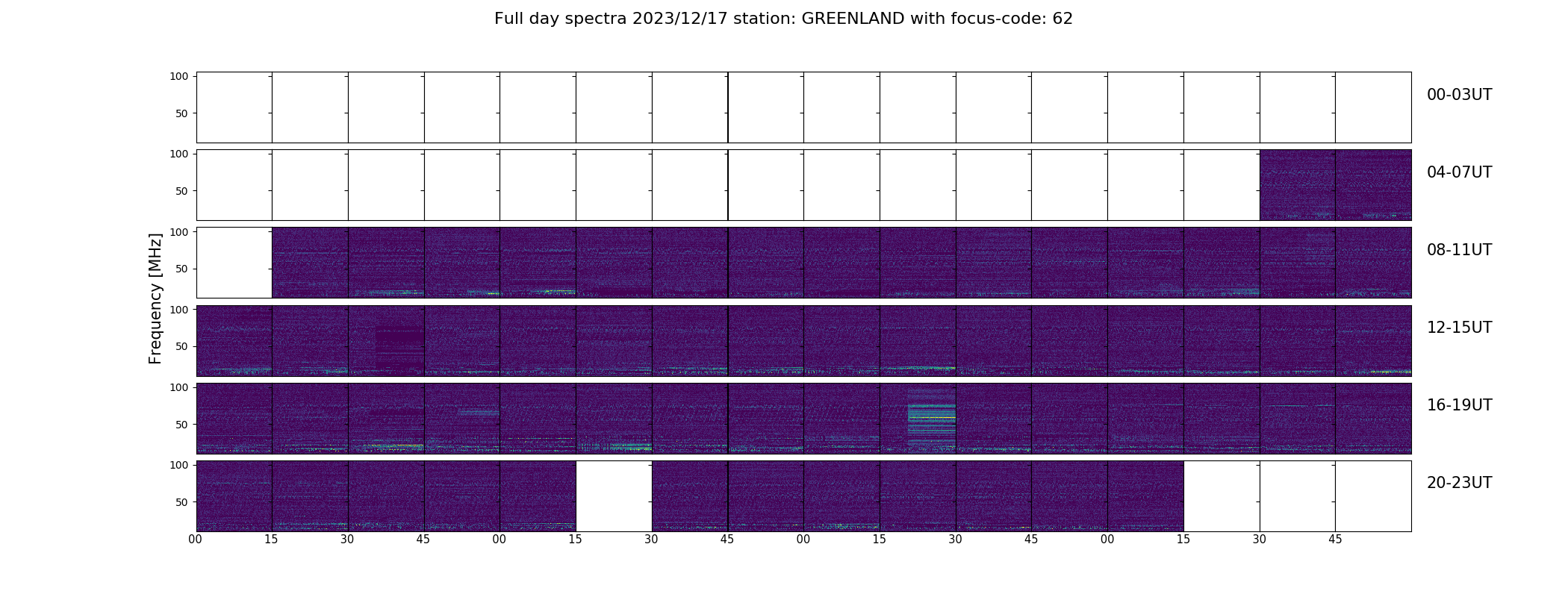 Full day spectra 2023/12/17 station: GREENLAND with focus-code: 62

Frequency [MHz]

100
50
00-03UT

100
50
04-07UT

100
50
08-11UT

100
50
12-15UT

100
50
16-19UT

100
50
20-23UT

00 15 30 45 00 15 30 45 00 15 30 45 00 15 30 45